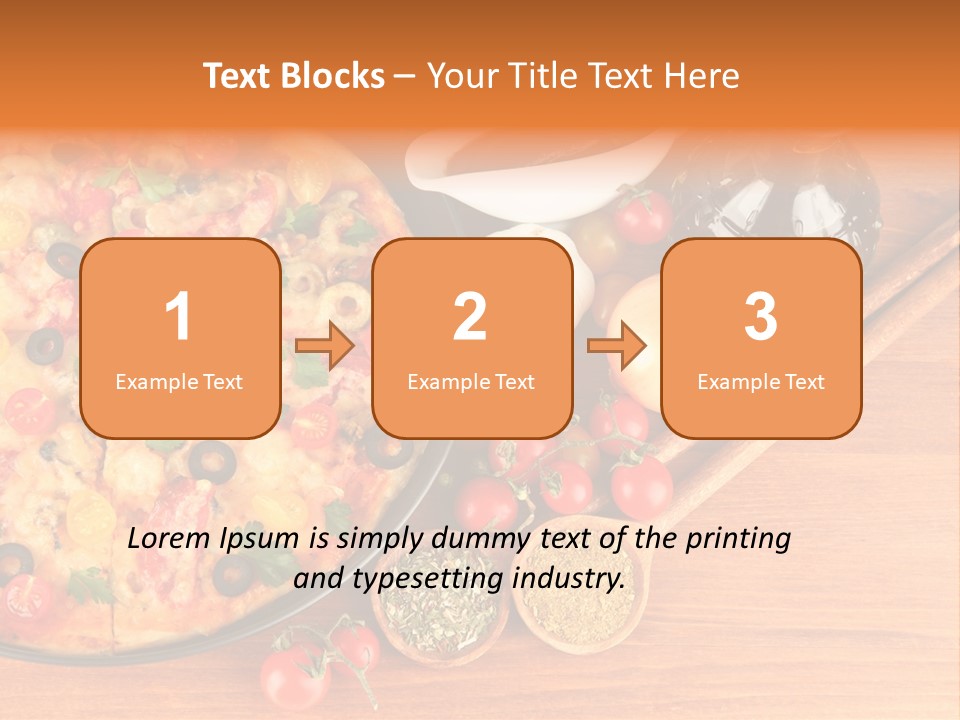 Text Blocks – Your Title Text Here

1
Example Text

2
Example Text

3
Example Text

Lorem Ipsum is simply dummy text of the printing and typesetting industry.